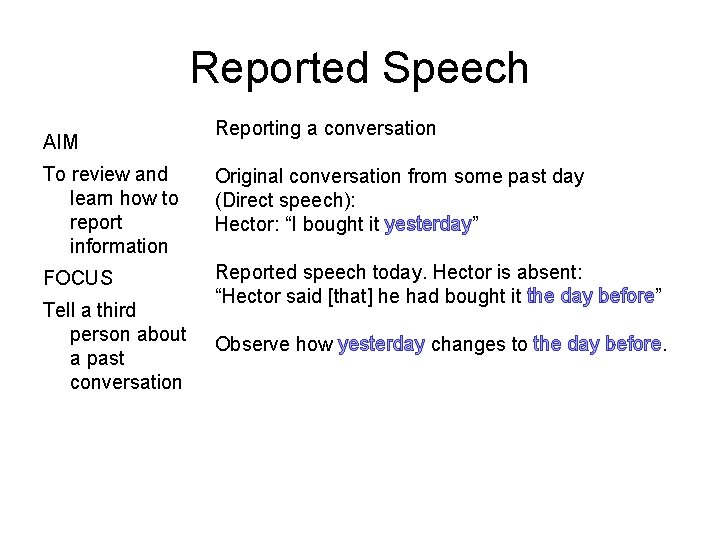 Reported Speech

AIM

To review and learn how to report information

FOCUS

Tell a third person about a past conversation

Reporting a conversation

Original conversation from some past day (Direct speech):
Hector: “I bought it yesterday”

Reported speech today. Hector is absent:
“Hector said [that] he had bought it the day before”

Observe how yesterday changes to the day before.